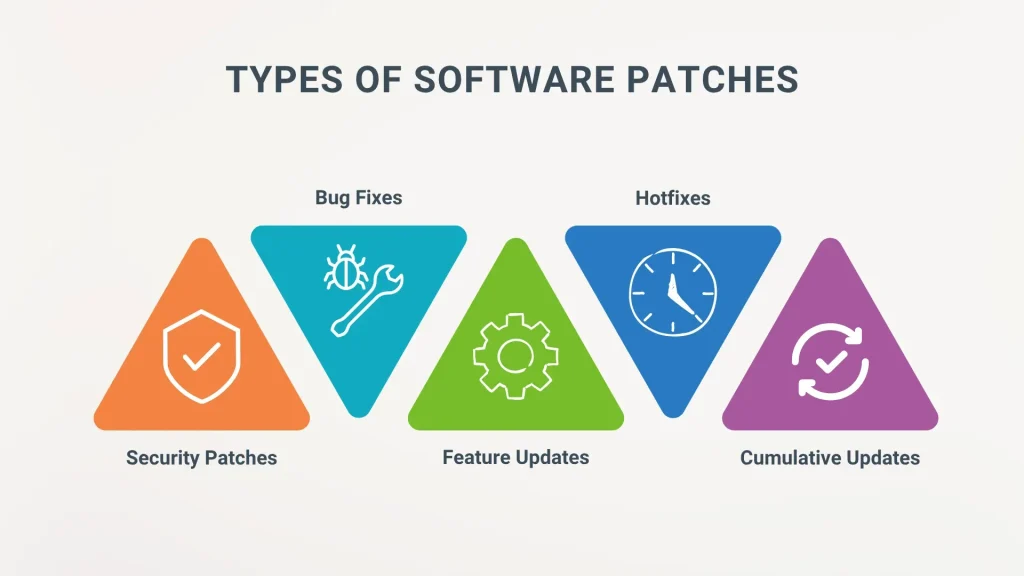 TYPES OF SOFTWARE PATCHES

Bug Fixes

Hotfixes

Security Patches

Feature Updates

Cumulative Updates